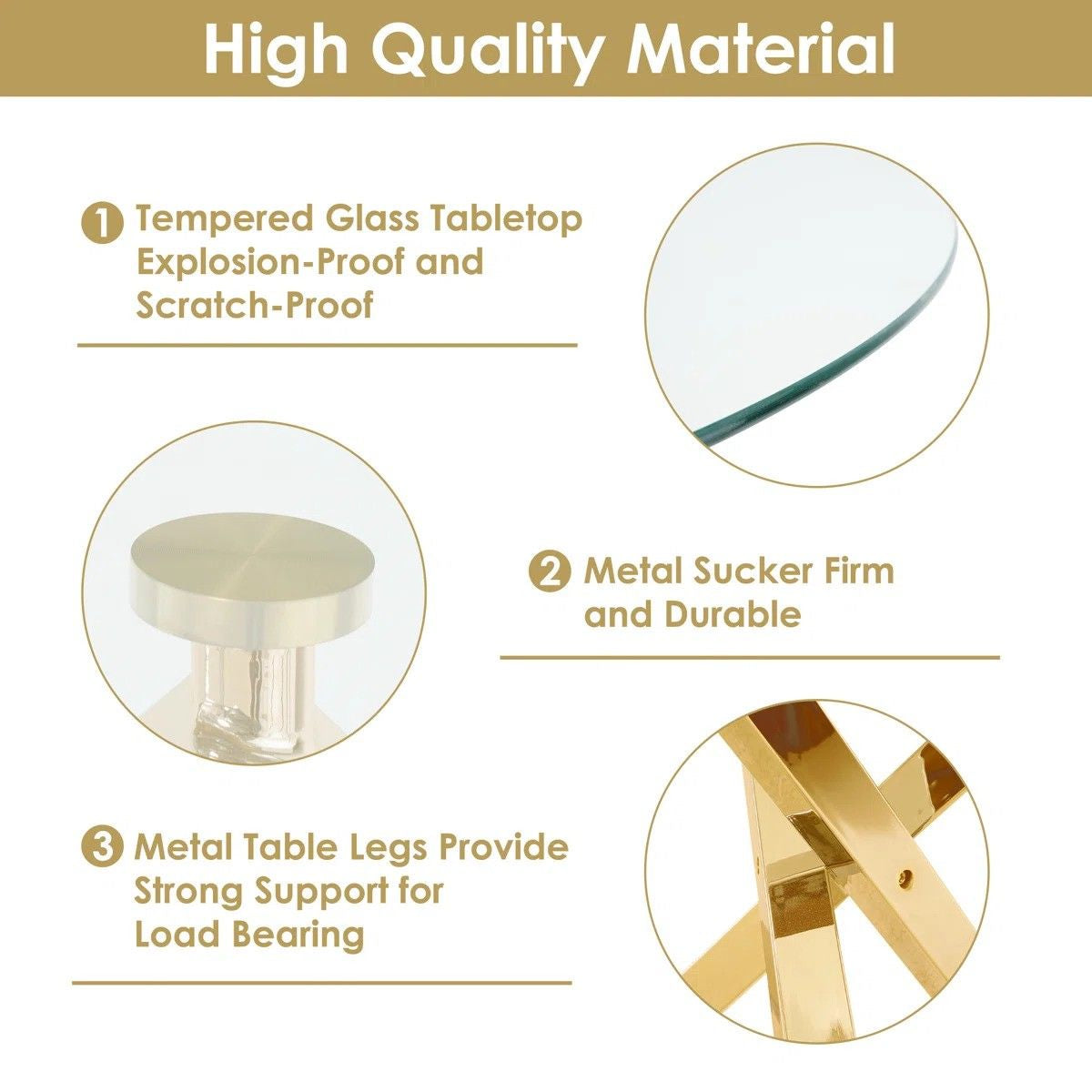 High Quality Material

1 Tempered Glass Tabletop Explosion-Proof and Scratch-Proof

2 Metal Sucker Firm and Durable

3 Metal Table Legs Provide Strong Support for Load Bearing